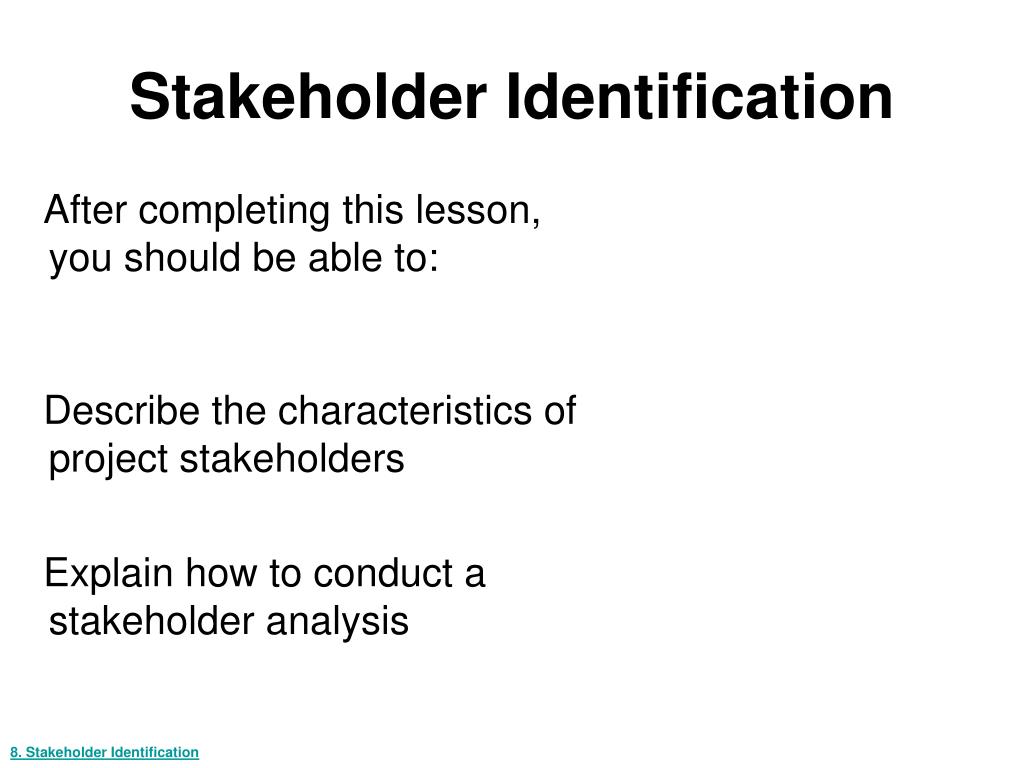 Stakeholder Identification

After completing this lesson, you should be able to:

Describe the characteristics of project stakeholders

Explain how to conduct a stakeholder analysis

8. Stakeholder Identification